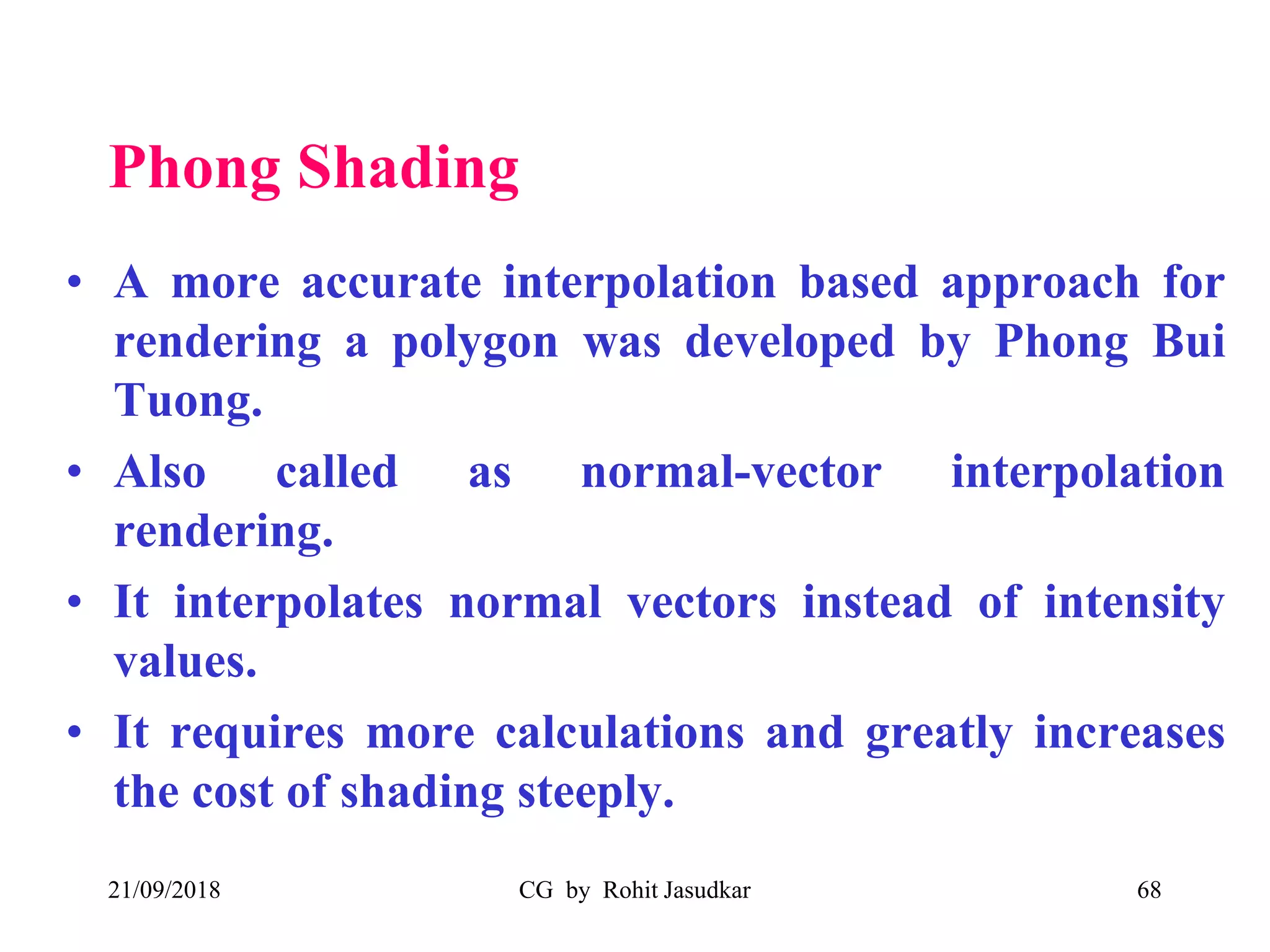 Phong Shading

• A more accurate interpolation based approach for rendering a polygon was developed by Phong Bui Tuong.

• Also called as normal-vector interpolation rendering.

• It interpolates normal vectors instead of intensity values.

• It requires more calculations and greatly increases the cost of shading steeply.

21/09/2018 CG by Rohit Jasudkar 68